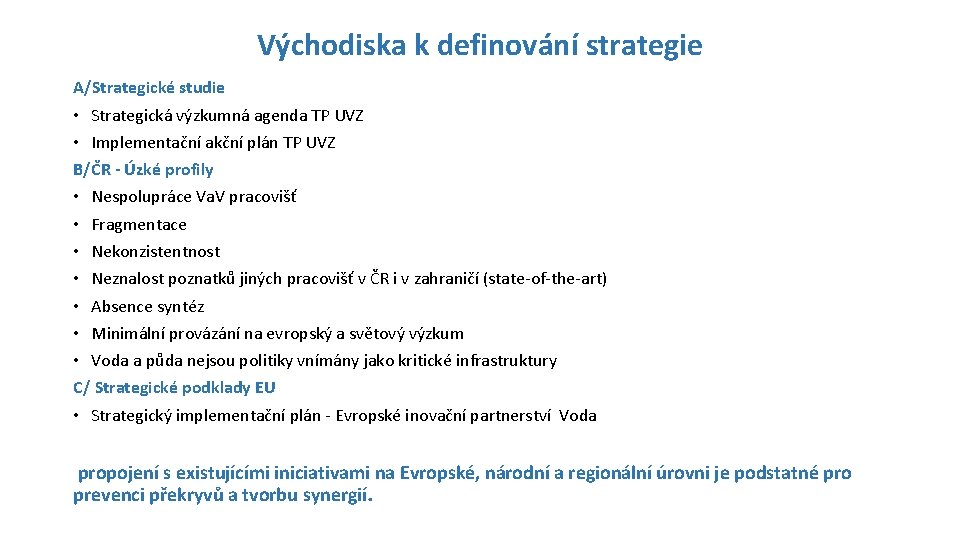 Východiska k definování strategie

A/Strategické studie

• Strategická výzkumná agenda TP UVZ
• Implementační akční plán TP UVZ

B/ČR - Úzké profily

• Nespolupráce Va.V pracovišť
• Fragmentace
• Nekonzistentnost
• Neznalost poznatků jiných pracovišť v ČR i v zahraničí (state-of-the-art)
• Absence syntéz
• Minimální provázání na evropský a světový výzkum
• Voda a půda nejsou politiky vnímány jako kritické infrastruktury

C/ Strategické podklady EU

• Strategický implementační plán - Evropské inovační partnerství Voda

propojení s existujícími iniciativami na Evropské, národní a regionální úrovni je podstatné pro prevenci překryvů a tvorbu synergií.